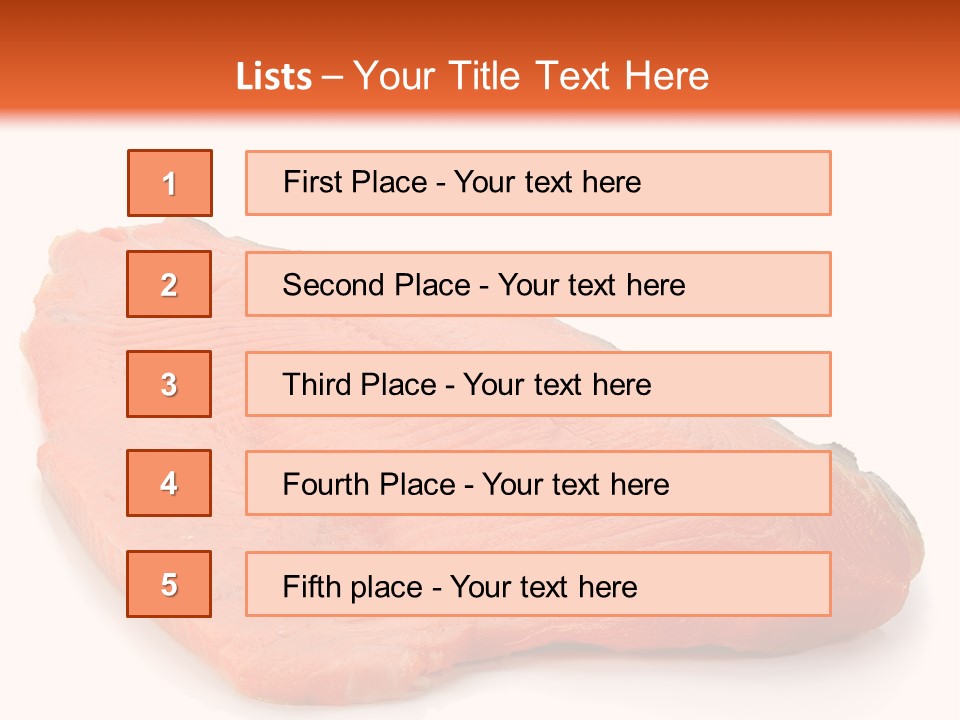 Lists – Your Title Text Here

1

First Place - Your text here

2

Second Place - Your text here

3

Third Place - Your text here

4

Fourth Place - Your text here

5

Fifth place - Your text here